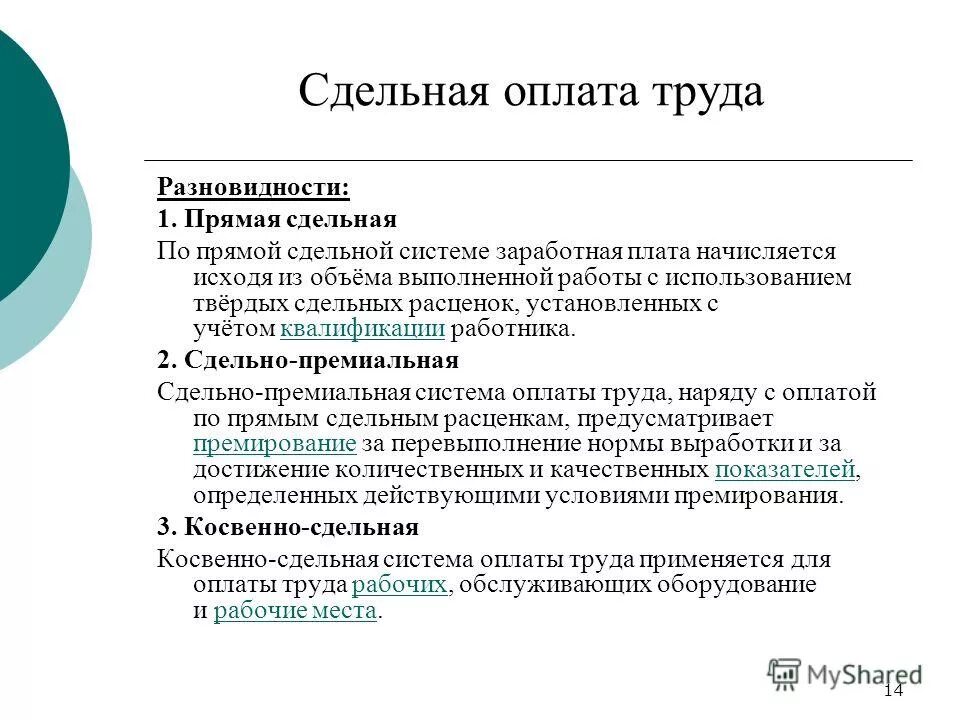 Сдельная оплата труда

Разновидности:

1. Прямая сдельная

По прямой сдельной системе заработная плата начисляется исходя из объёма выполненной работы с использованием твёрдых сдельных расценок, установленных с учётом квалификации работника.

2. Сдельно-премиальная

Сдельно-премиальная система оплаты труда, наряду с оплатой по прямым сдельным расценкам, предусматривает премирование за перевыполнение нормы выработки и за достижение количественных и качественных показателей, определенных действующими условиями премирования.

3. Косвенно-сдельная

Косвенно-сдельная система оплаты труда применяется для оплаты труда рабочих, обслуживающих оборудование и рабочие места.

MyShared

14